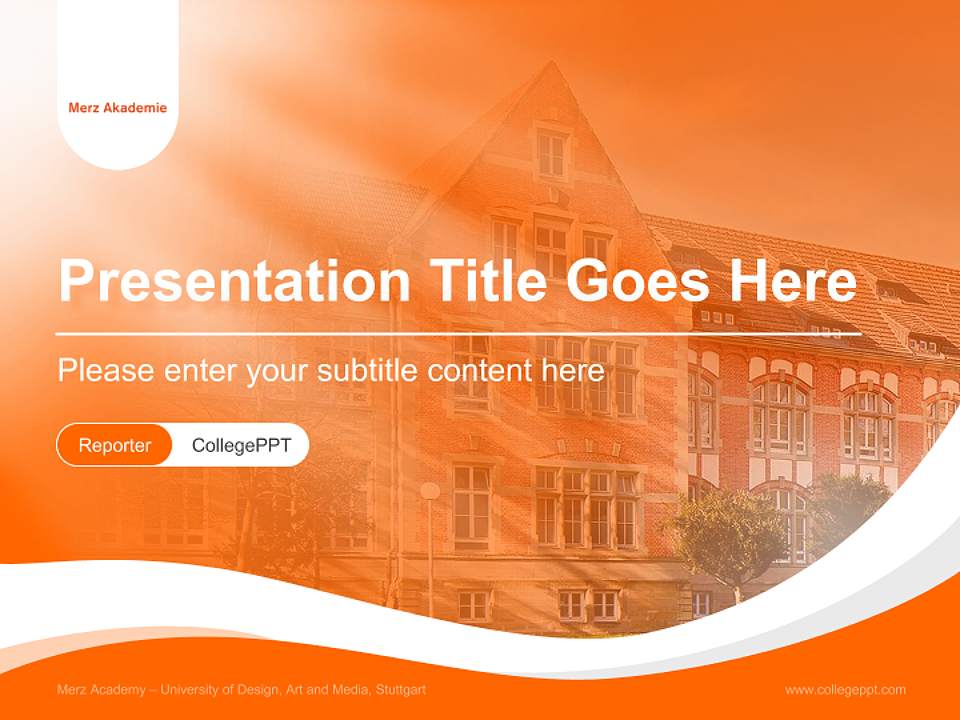 Merz Akademie

Presentation Title Goes Here

Please enter your subtitle content here

Reporter CollegePPT

Merz Academy – University of Design, Art and Media, Stuttgart

www.collegeppt.com